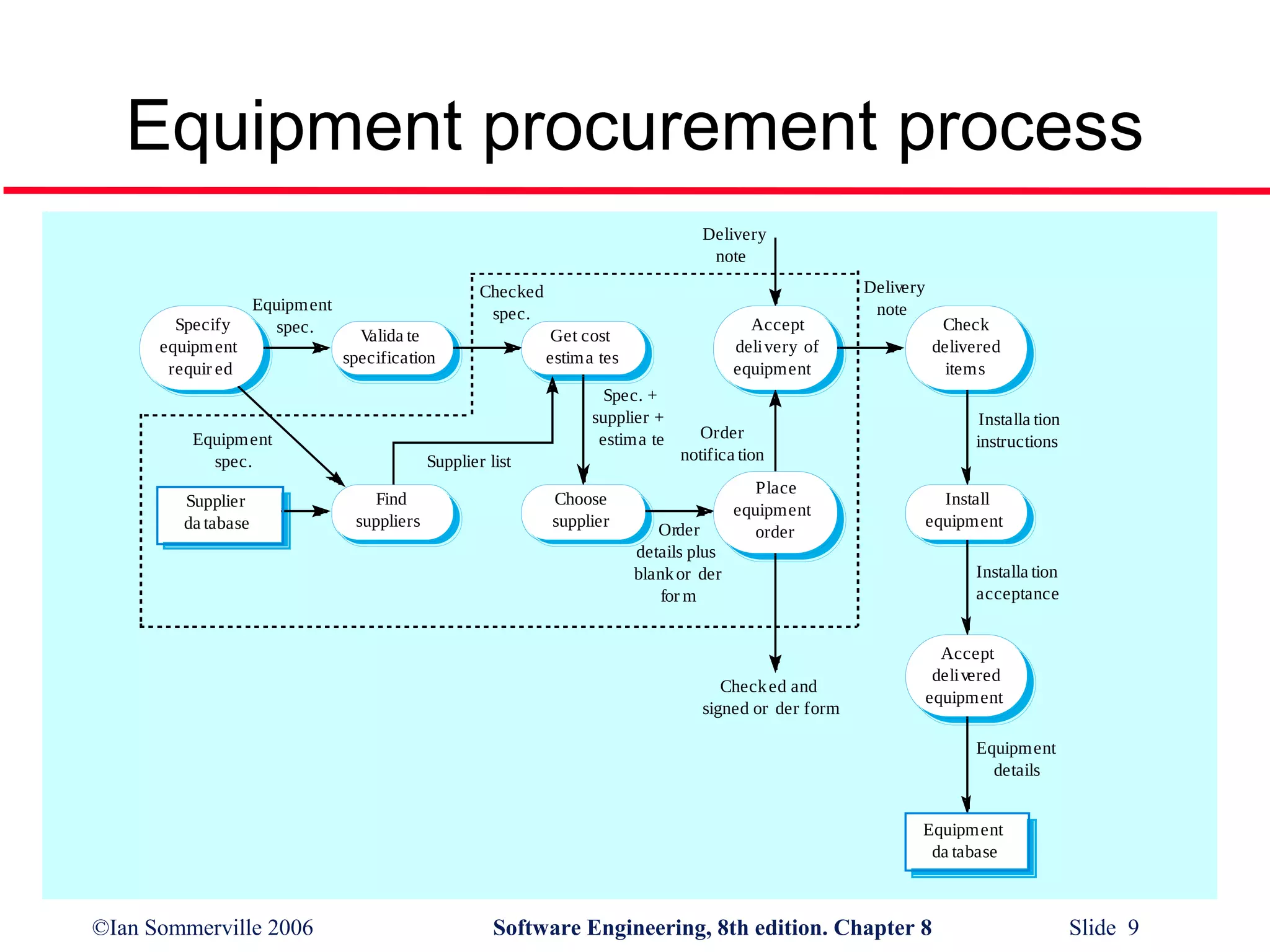 Equipment procurement process

Delivery note

Checked spec.

Delivery note

Equipment spec.

Specify equipment required

Validate specification

Get cost estimates

Accept delivery of equipment

Check delivered items

Spec. + supplier + estimate

Order notification

Installation instructions

Equipment spec.

Supplier list

Supplier database

Find suppliers

Choose supplier

Place equipment order

Install equipment

Order details plus blank order form

Installation acceptance

Accept delivered equipment

Checked and signed order form

Equipment details

Equipment database

©Ian Sommerville 2006

Software Engineering, 8th edition. Chapter 8

Slide 9